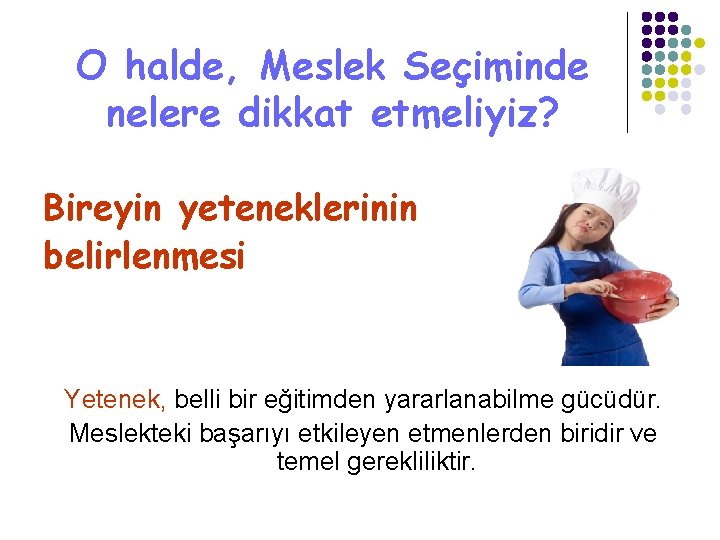 O halde, Meslek Seçiminde nelere dikkat etmeliyiz?

Bireyin yeteneklerinin belirlenmesi

Yetenek, belli bir eğitimden yararlanabilme gücüdür. Meslekteki başarıyı etkileyen etmenlerden biridir ve temel gerekliliktir.